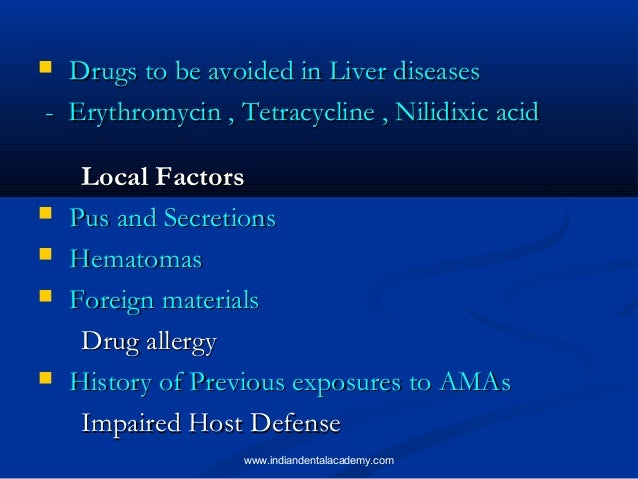 ▪ Drugs to be avoided in Liver diseases
- Erythromycin , Tetracycline , Nilidixic acid

Local Factors

▪ Pus and Secretions
▪ Hematomas
▪ Foreign materials

Drug allergy

▪ History of Previous exposures to AMAs

Impaired Host Defense

www.indiandentalacademy.com